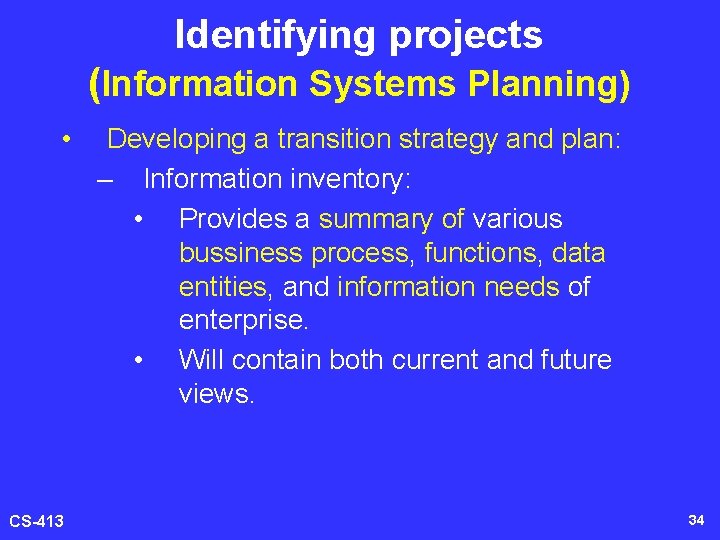 Identifying projects
(Information Systems Planning)

• Developing a transition strategy and plan:
– Information inventory:
• Provides a summary of various bussiness process, functions, data entities, and information needs of enterprise.
• Will contain both current and future views.

CS-413

34